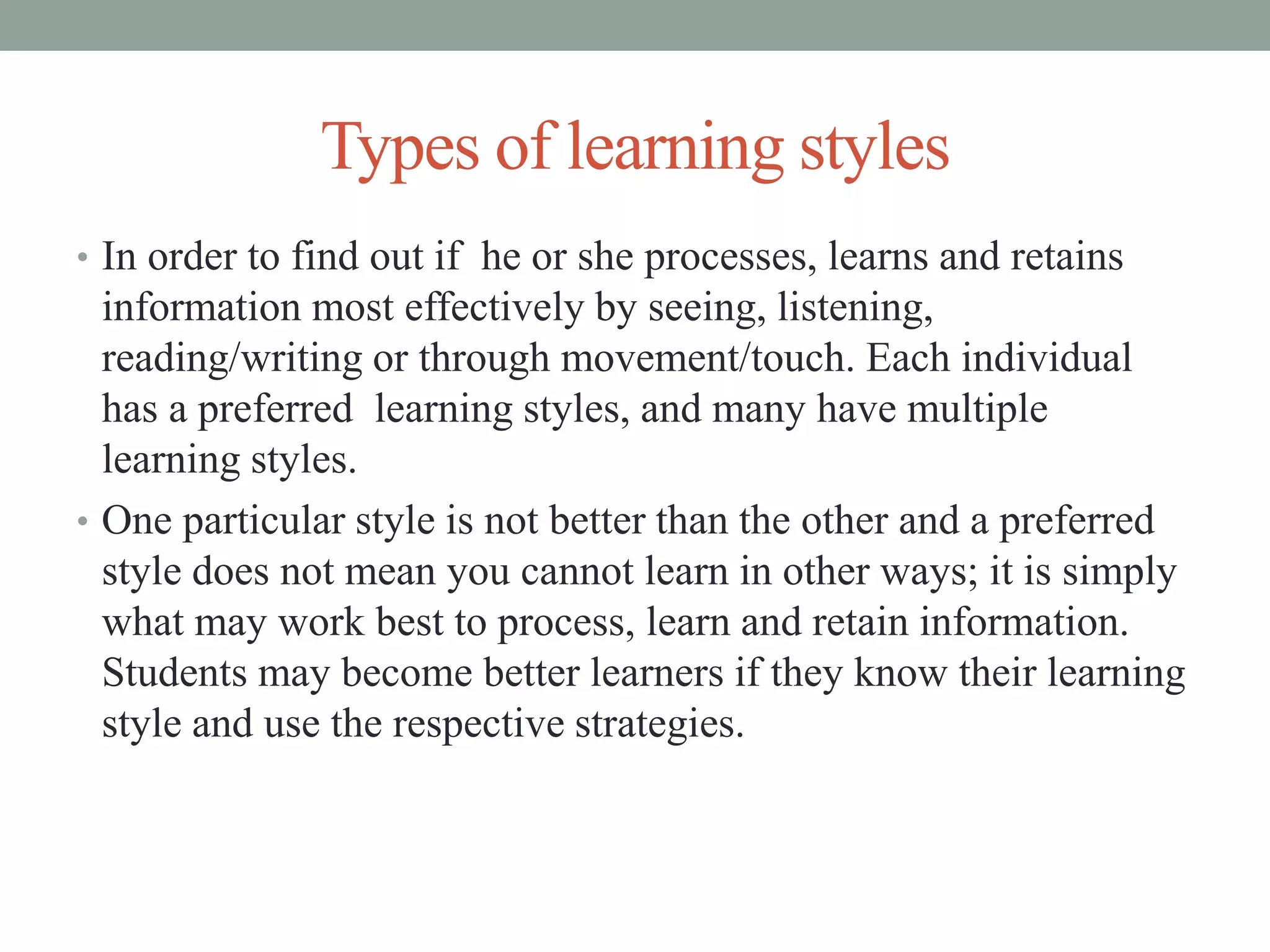 Types of learning styles

• In order to find out if he or she processes, learns and retains information most effectively by seeing, listening, reading/writing or through movement/touch. Each individual has a preferred learning styles, and many have multiple learning styles.

• One particular style is not better than the other and a preferred style does not mean you cannot learn in other ways; it is simply what may work best to process, learn and retain information. Students may become better learners if they know their learning style and use the respective strategies.